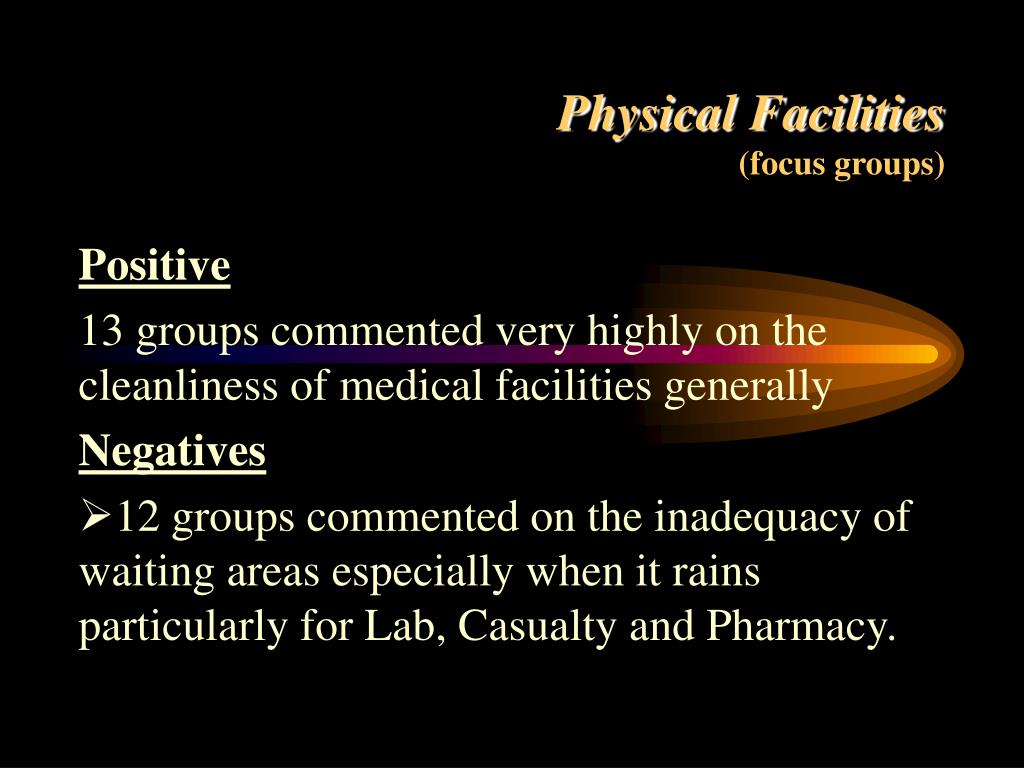 Physical Facilities
(focus groups)

Positive

13 groups commented very highly on the cleanliness of medical facilities generally

Negatives

➢12 groups commented on the inadequacy of waiting areas especially when it rains particularly for Lab, Casualty and Pharmacy.